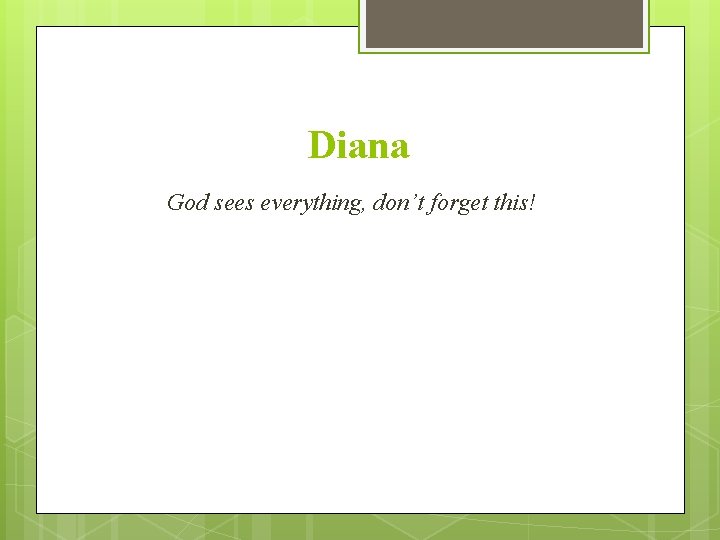 Diana

God sees everything, don’t forget this!